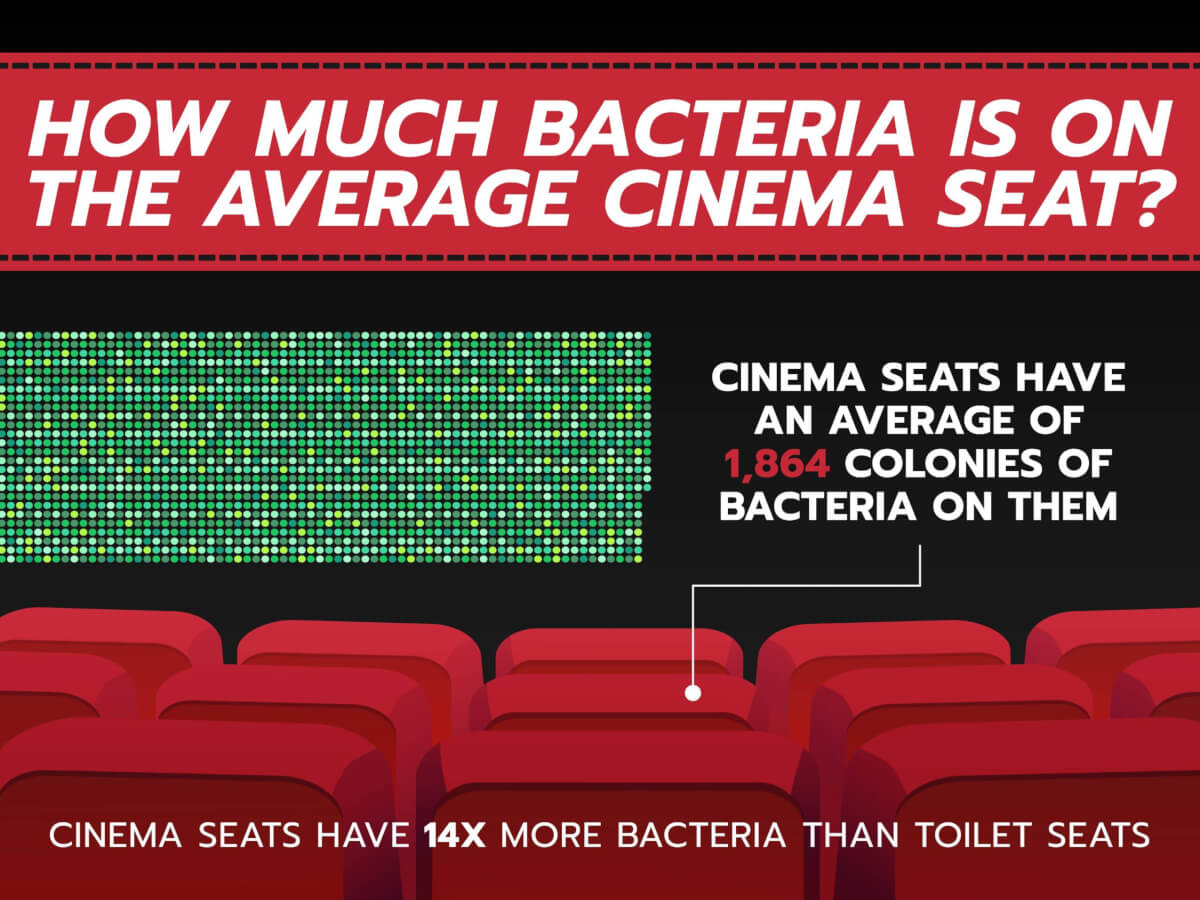 HOW MUCH BACTERIA IS ON THE AVERAGE CINEMA SEAT?

CINEMA SEATS HAVE AN AVERAGE OF 1,864 COLONIES OF BACTERIA ON THEM

CINEMA SEATS HAVE 14X MORE BACTERIA THAN TOILET SEATS